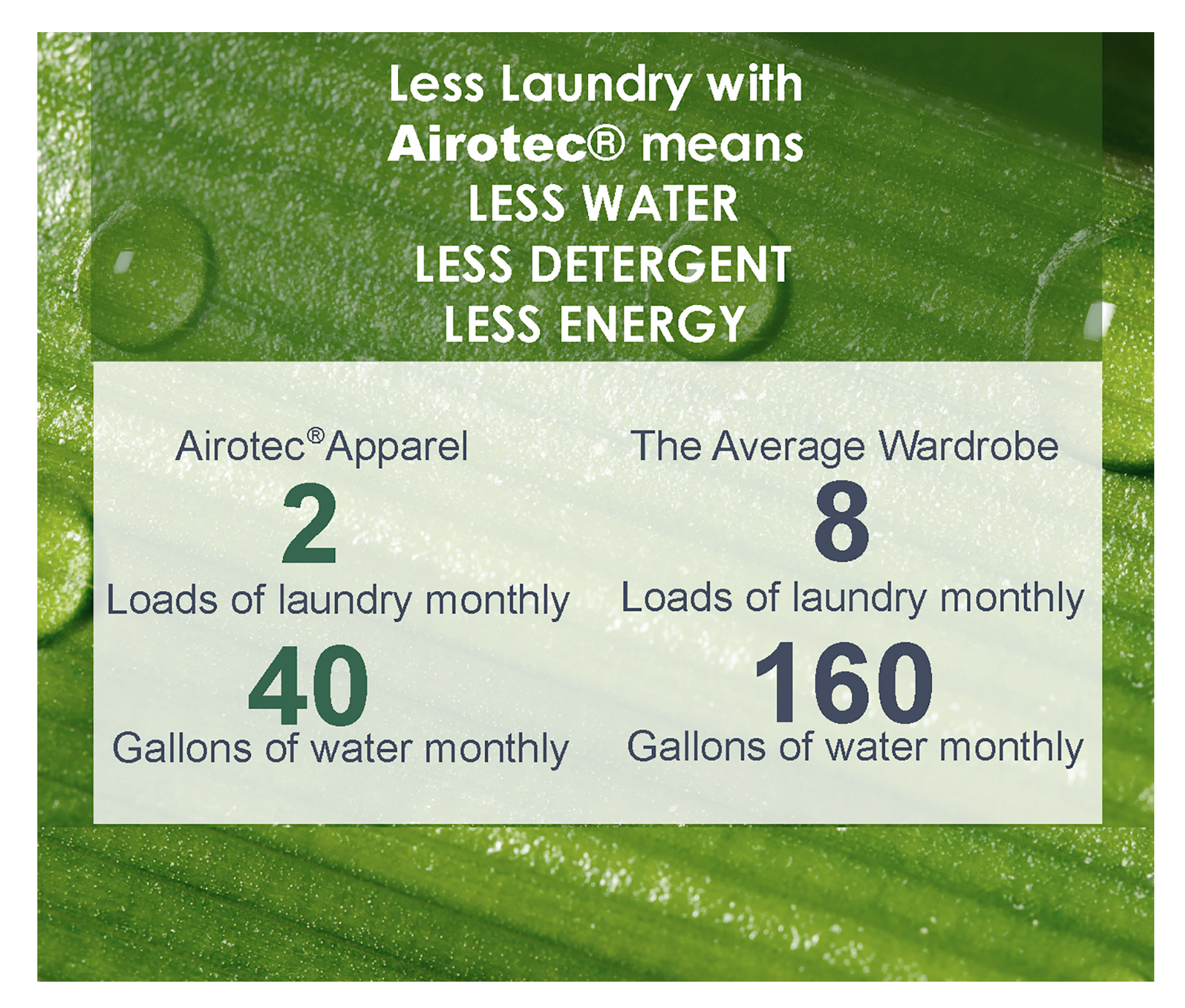 Less Laundry with Airotec® means
LESS WATER
LESS DETERGENT
LESS ENERGY

Airotec® Apparel
2
Loads of laundry monthly
40
Gallons of water monthly

The Average Wardrobe
8
Loads of laundry monthly
160
Gallons of water monthly